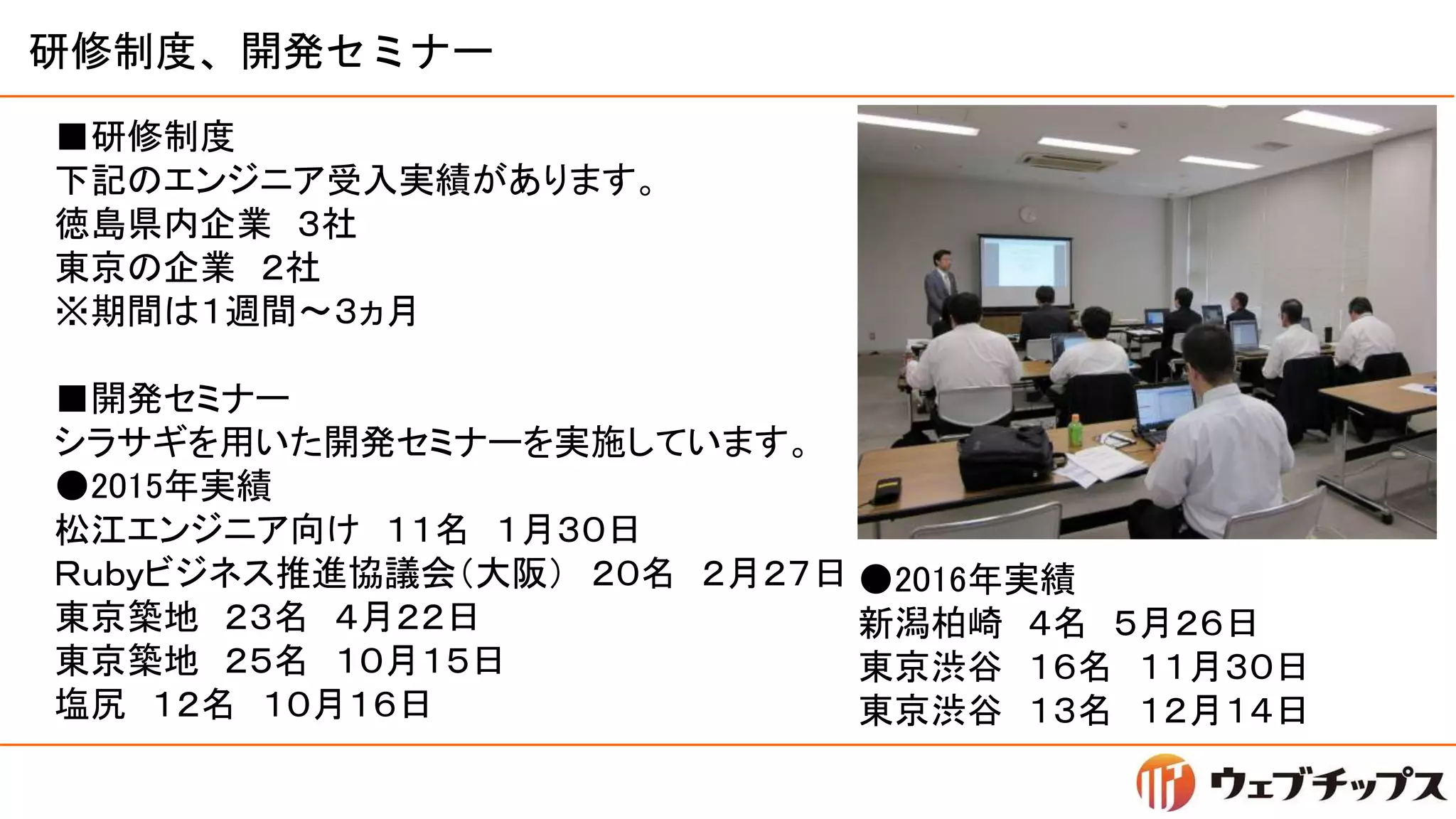 研修制度、開発セミナー

■研修制度
下記のエンジニア受入実績があります。
徳島県内企業　3社
東京の企業　2社
※期間は1週間～3ヵ月

■開発セミナー
シラサギを用いた開発セミナーを実施しています。
●2015年実績
松江エンジニア向け　11名　1月30日
Rubyビジネス推進協議会（大阪）　20名　2月27日
東京築地　23名　4月22日
東京築地　25名　10月15日
塩尻　12名　10月16日

●2016年実績
新潟柏崎　4名　5月26日
東京渋谷　16名　11月30日
東京渋谷　13名　12月14日

ウェブチップス